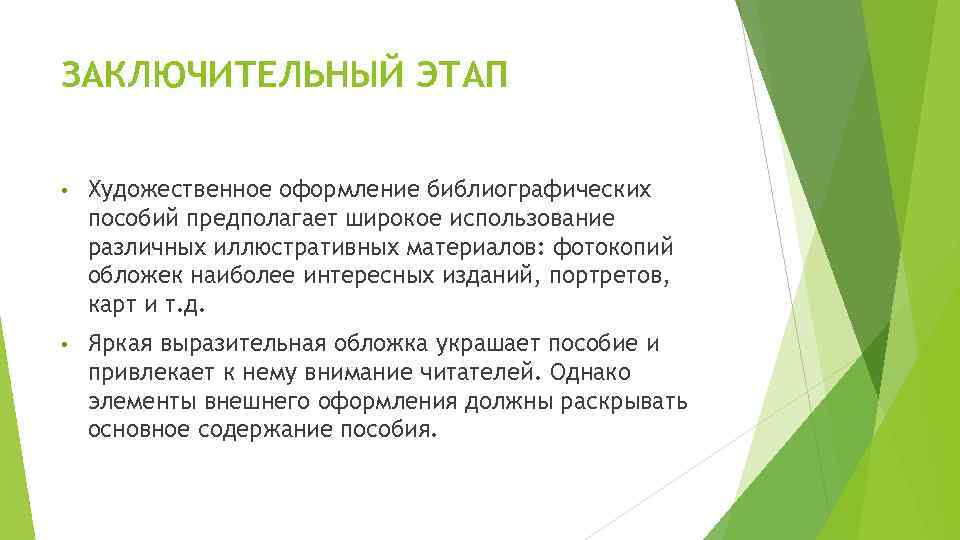 ЗАКЛЮЧИТЕЛЬНЫЙ ЭТАП

• Художественное оформление библиографических пособий предполагает широкое использование различных иллюстративных материалов: фотокопий обложек наиболее интересных изданий, портретов, карт и т.д.

• Яркая выразительная обложка украшает пособие и привлекает к нему внимание читателей. Однако элементы внешнего оформления должны раскрывать основное содержание пособия.